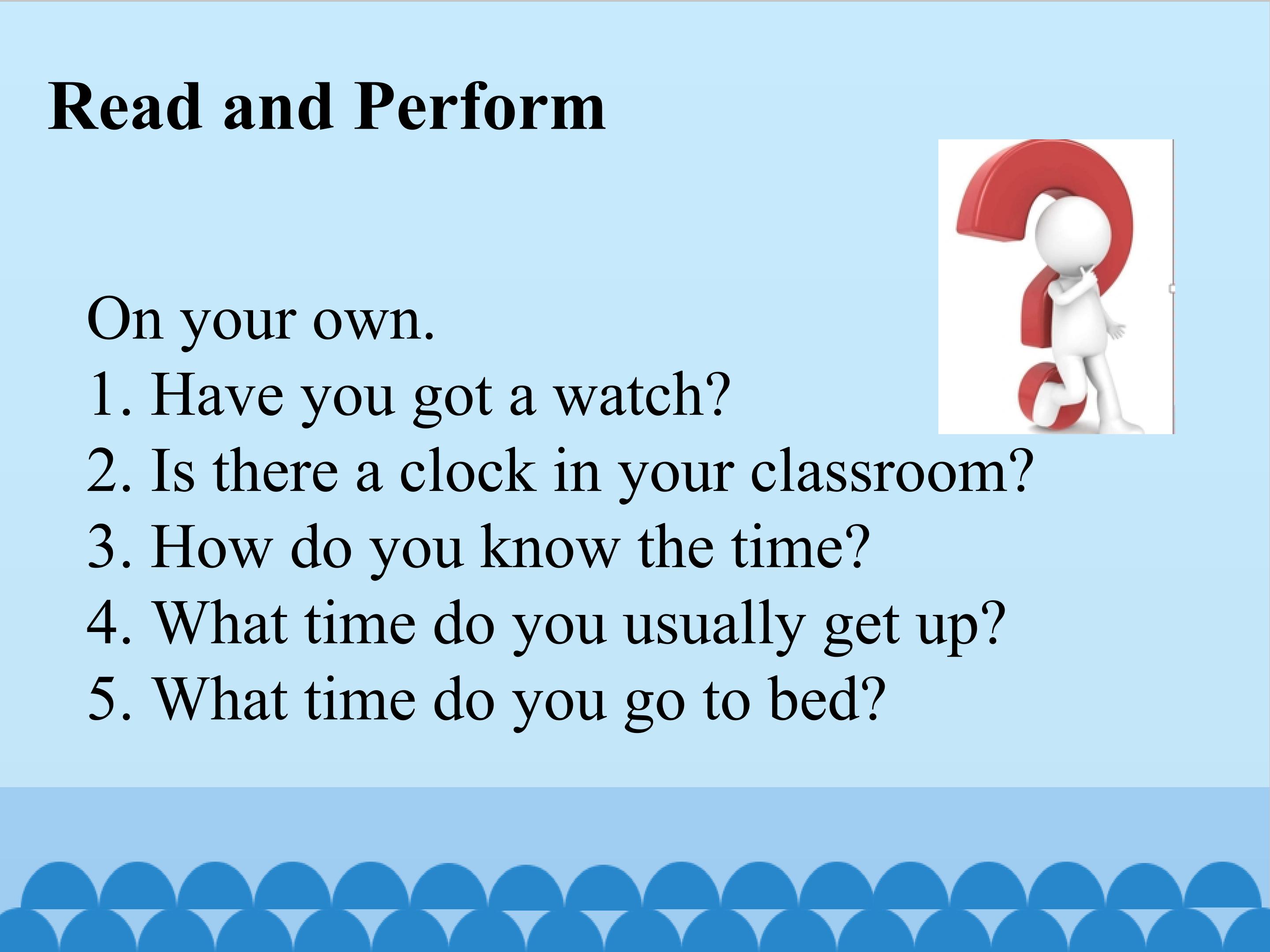 Read and Perform

On your own.
1. Have you got a watch?
2. Is there a clock in your classroom?
3. How do you know the time?
4. What time do you usually get up?
5. What time do you go to bed?